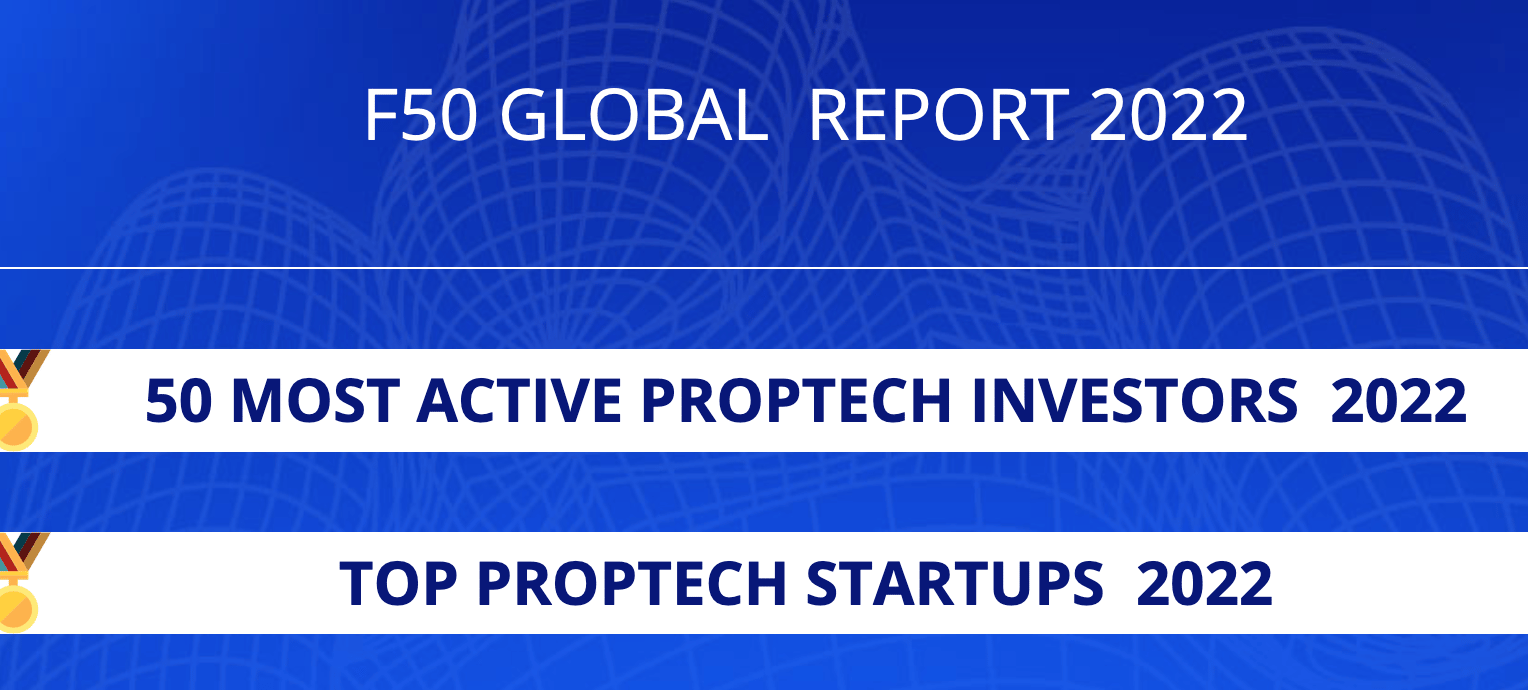 F50 GLOBAL REPORT 2022

50 MOST ACTIVE PROPTECH INVESTORS 2022

TOP PROPTECH STARTUPS 2022